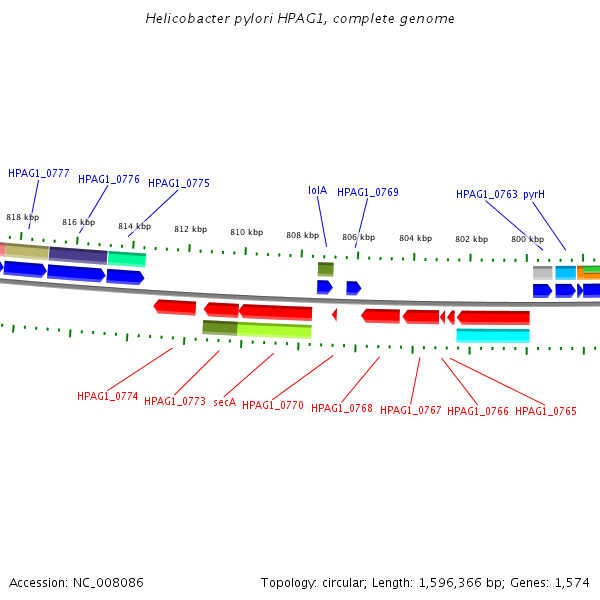 Helicobacter pylori HPAG1, complete genome

HPAG1_0777
HPAG1_0776
HPAG1_0775
lolA
HPAG1_0769
HPAG1_0763
pyrH

818 kbp
816 kbp
814 kbp
812 kbp
810 kbp
808 kbp
806 kbp
804 kbp
802 kbp
800 kbp

HPAG1_0774
HPAG1_0773
secA
HPAG1_0770
HPAG1_0768
HPAG1_0767
HPAG1_0766
HPAG1_0765

Accession: NC_008086

Topology: circular; Length: 1,596,366 bp; Genes: 1,574